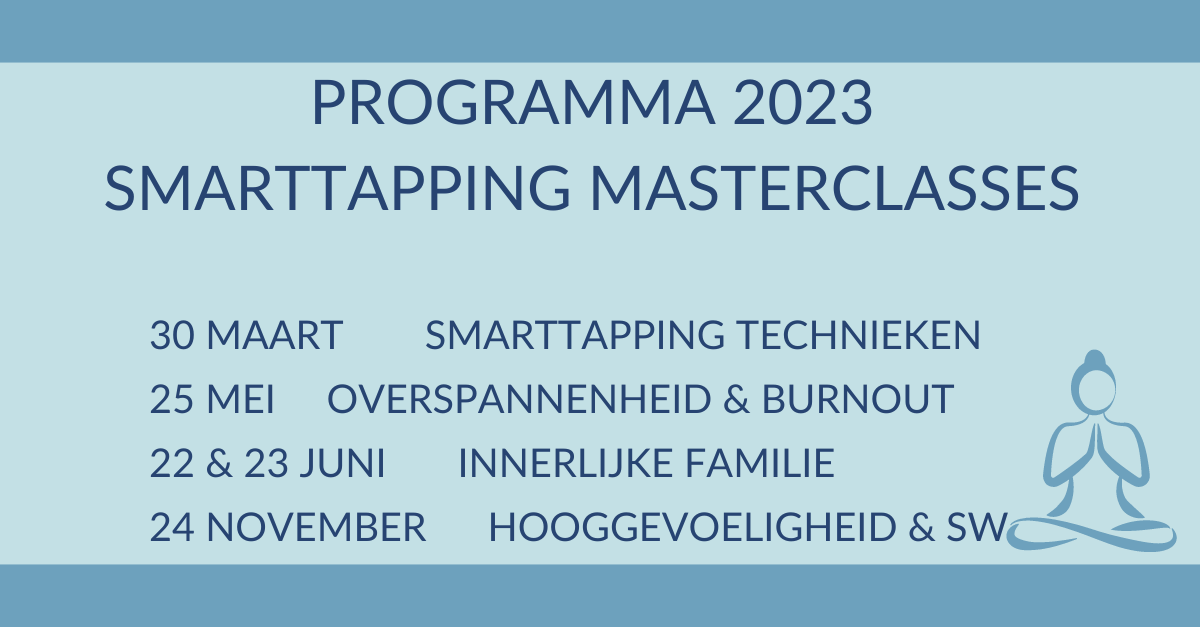 PROGRAMMA 2023
SMARTTAPPING MASTERCLASSES

30 MAART SMARTTAPPING TECHNIEKEN
25 MEI OVERSPANNENHEID & BURNOUT
22 & 23 JUNI INNERLIJKE FAMILIE
24 NOVEMBER HOOGGEVOELIGHEID & SW